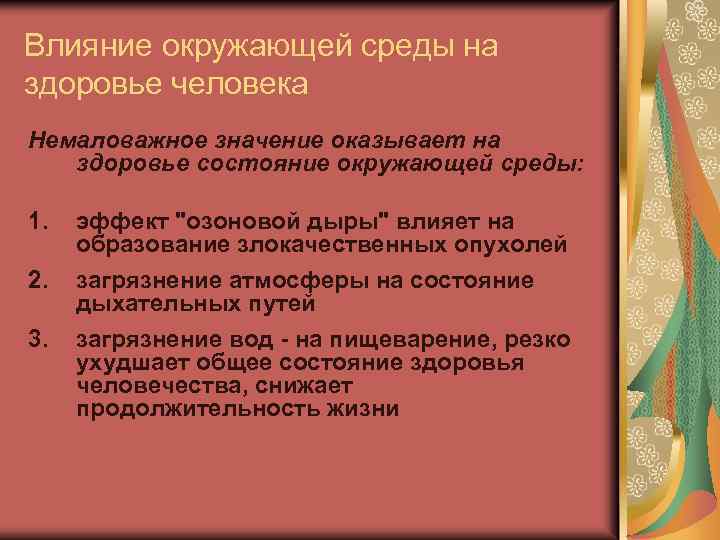 Влияние окружающей среды на здоровье человека

Немаловажное значение оказывает на здоровье состояние окружающей среды:

1. эффект "озоновой дыры" влияет на образование злокачественных опухолей
2. загрязнение атмосферы на состояние дыхательных путей
3. загрязнение вод - на пищеварение, резко ухудшает общее состояние здоровья человечества, снижает продолжительность жизни